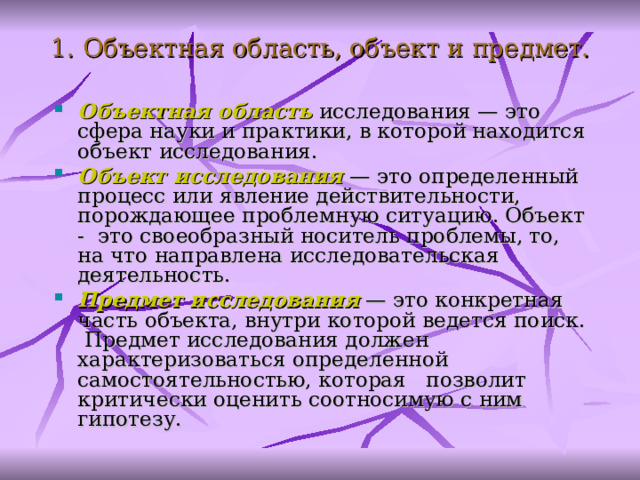 1. Объектная область, объект и предмет.

Объектная область исследования — это сфера науки и практики, в которой находится объект исследования.

Объект исследования — это определенный процесс или явление действительности, порождающее проблемную ситуацию. Объект - это своеобразный носитель проблемы, то, на что направлена исследовательская деятельность.

Предмет исследования — это конкретная часть объекта, внутри которой ведется поиск. Предмет исследования должен характеризоваться определенной самостоятельностью, которая позволит критически оценить соотносимую с ним гипотезу.